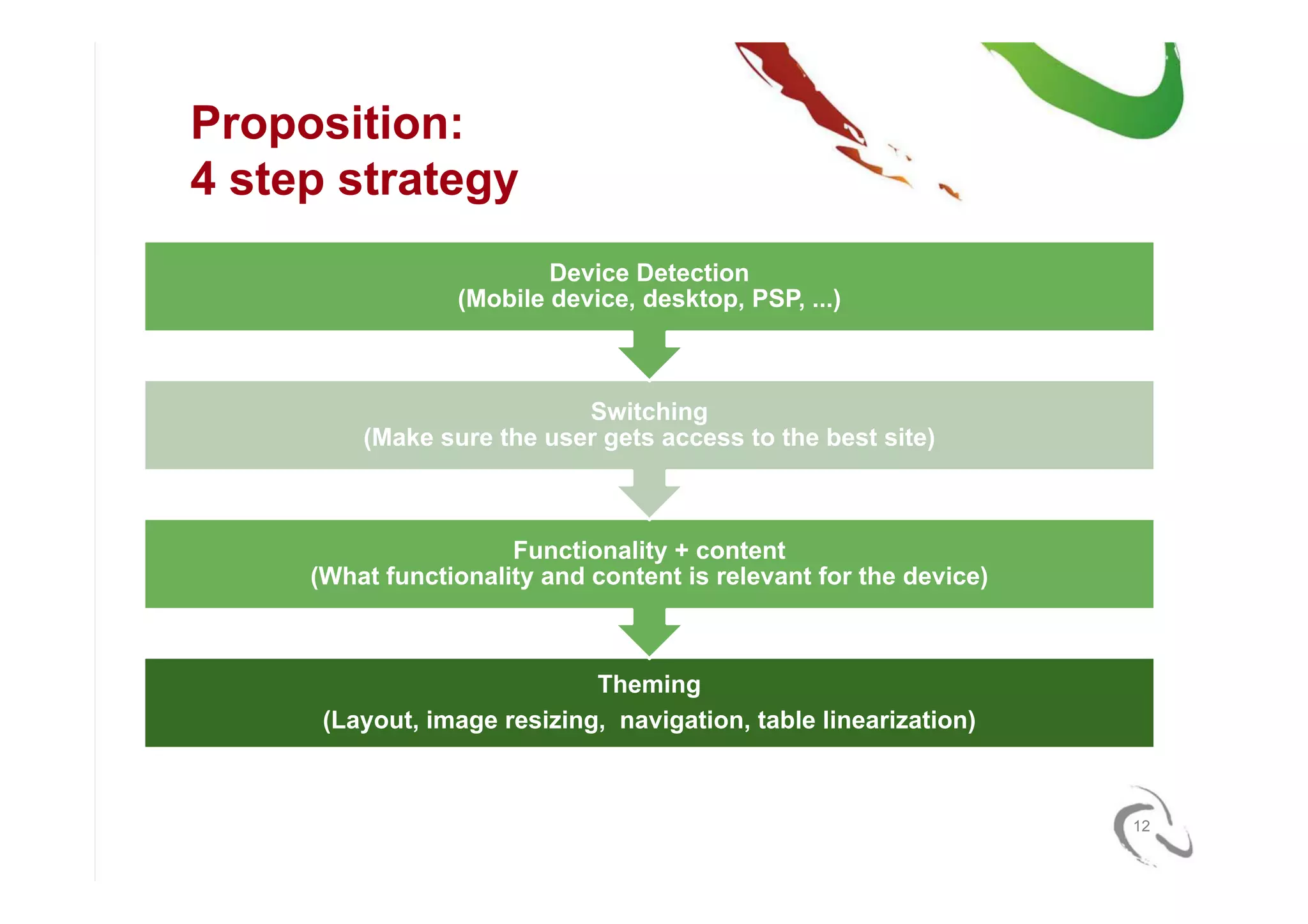 Proposition:
4 step strategy

Device Detection
(Mobile device, desktop, PSP, ...)

Switching
(Make sure the user gets access to the best site)

Functionality + content
(What functionality and content is relevant for the device)

Theming
(Layout, image resizing, navigation, table linearization)

12